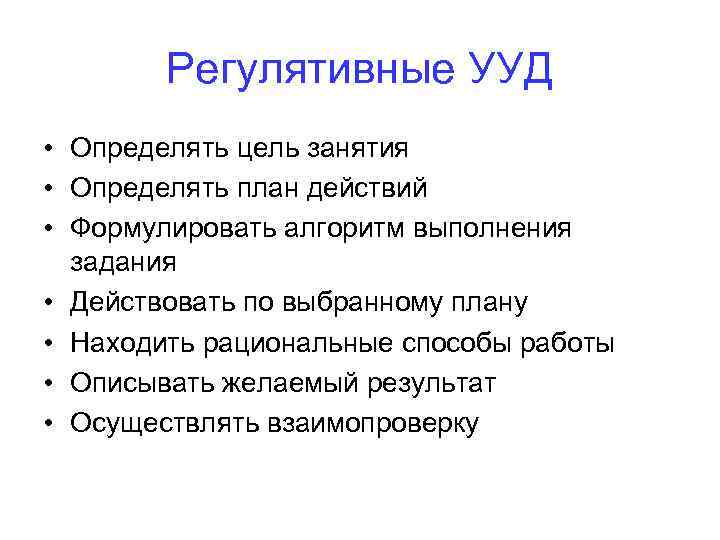 Регулятивные УУД

• Определять цель занятия
• Определять план действий
• Формулировать алгоритм выполнения задания
• Действовать по выбранному плану
• Находить рациональные способы работы
• Описывать желаемый результат
• Осуществлять взаимопроверку